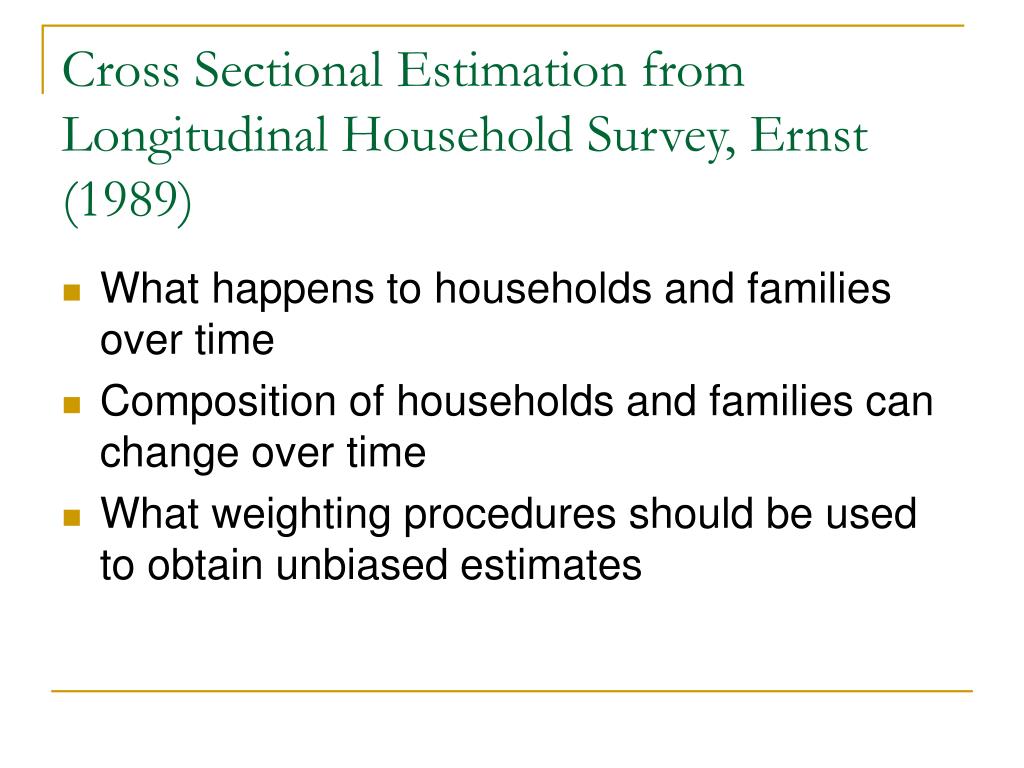 Cross Sectional Estimation from Longitudinal Household Survey, Ernst (1989)

What happens to households and families over time

Composition of households and families can change over time

What weighting procedures should be used to obtain unbiased estimates